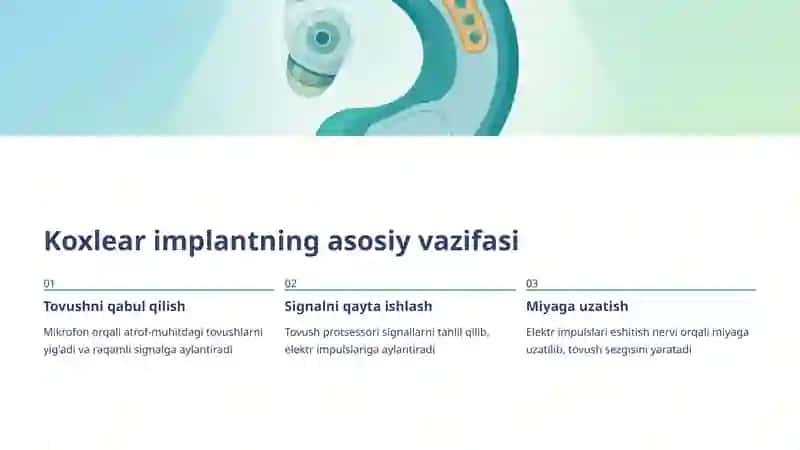 Koxlear implantning asosiy vazifasi

01
Tovushni qabul qilish
Mikrofon orqali atrof-muhitdagi tovushlarni yig'adi va raqamli signalga aylantiradi

02
Signalni qayta ishlash
Tovush protsessori signallarni tahlil qilib, elektr impulslariga aylantiradi

03
Miyaga uzatish
Elektr impulslari eshitish nervi orqali miyaga uzatilib, tovush sezgisini yaratadi